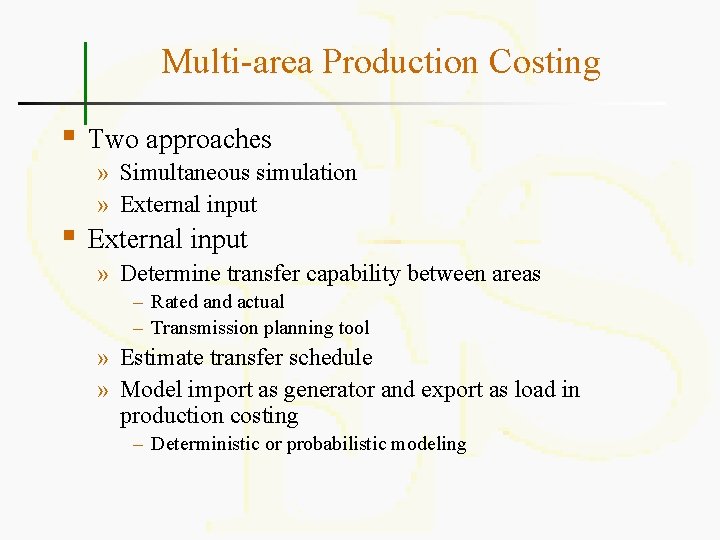 Multi-area Production Costing

▪ Two approaches
» Simultaneous simulation
» External input
▪ External input
» Determine transfer capability between areas
– Rated and actual
– Transmission planning tool
» Estimate transfer schedule
» Model import as generator and export as load in production costing
– Deterministic or probabilistic modeling